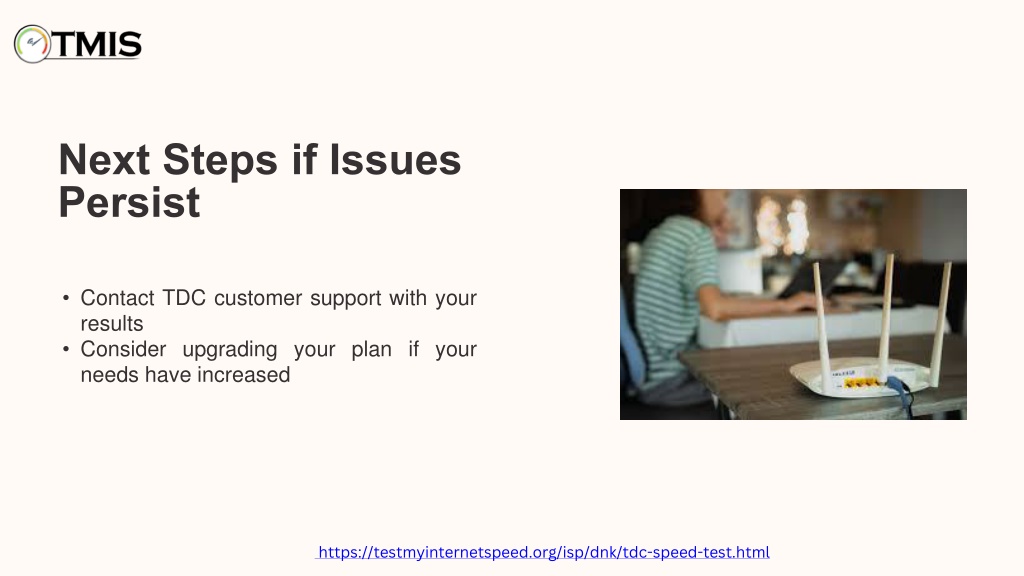 TMIS

Next Steps if Issues Persist

• Contact TDC customer support with your results
• Consider upgrading your plan if your needs have increased

https://testmyinternetspeed.org/isp/dnk/tdc-speed-test.html